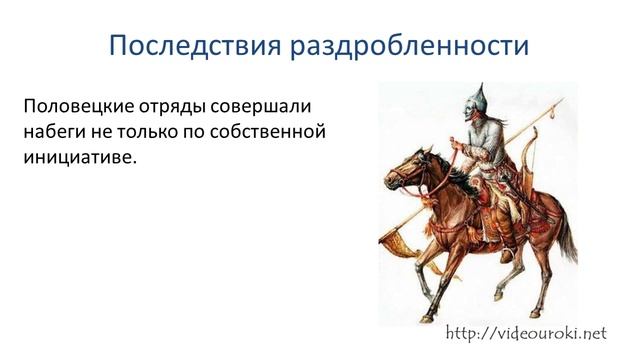 Последствия раздробленности

Половецкие отряды совершали набеги не только по собственной инициативе.

http://videouroki.net